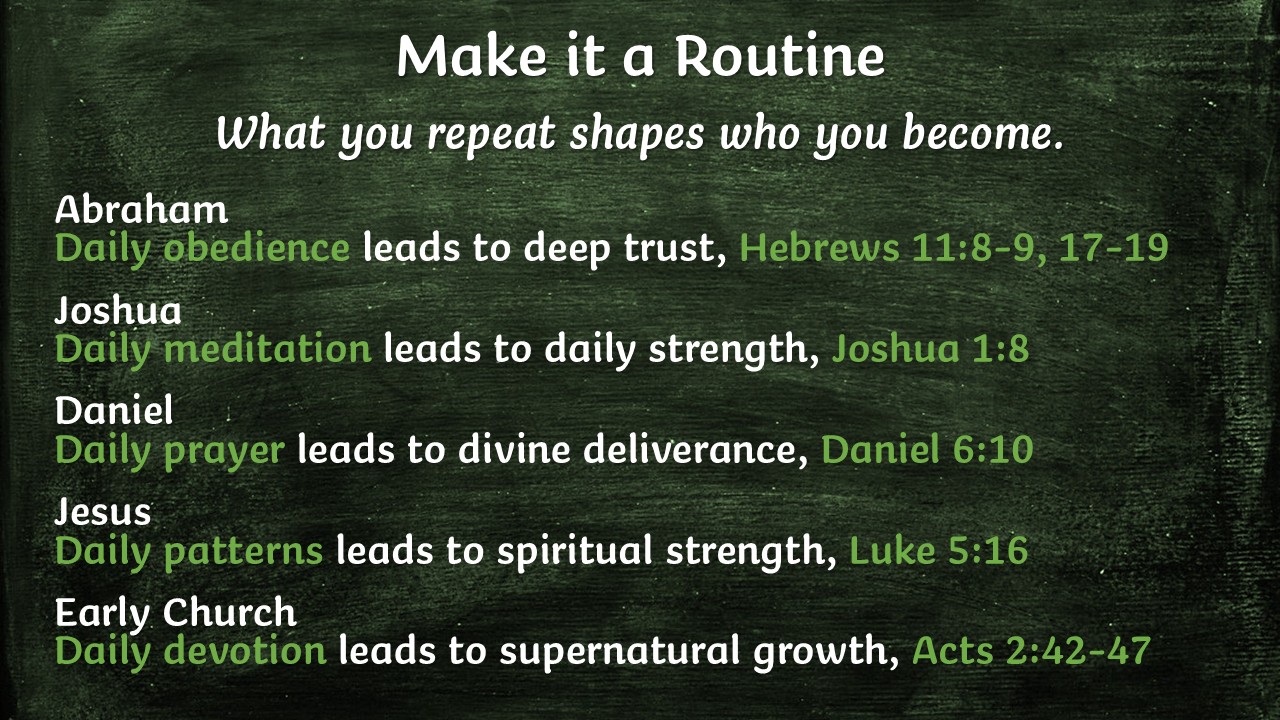 Make it a Routine

What you repeat shapes who you become.

Abraham
Daily obedience leads to deep trust, Hebrews 11:8-9, 17-19

Joshua
Daily meditation leads to daily strength, Joshua 1:8

Daniel
Daily prayer leads to divine deliverance, Daniel 6:10

Jesus
Daily patterns leads to spiritual strength, Luke 5:16

Early Church
Daily devotion leads to supernatural growth, Acts 2:42-47